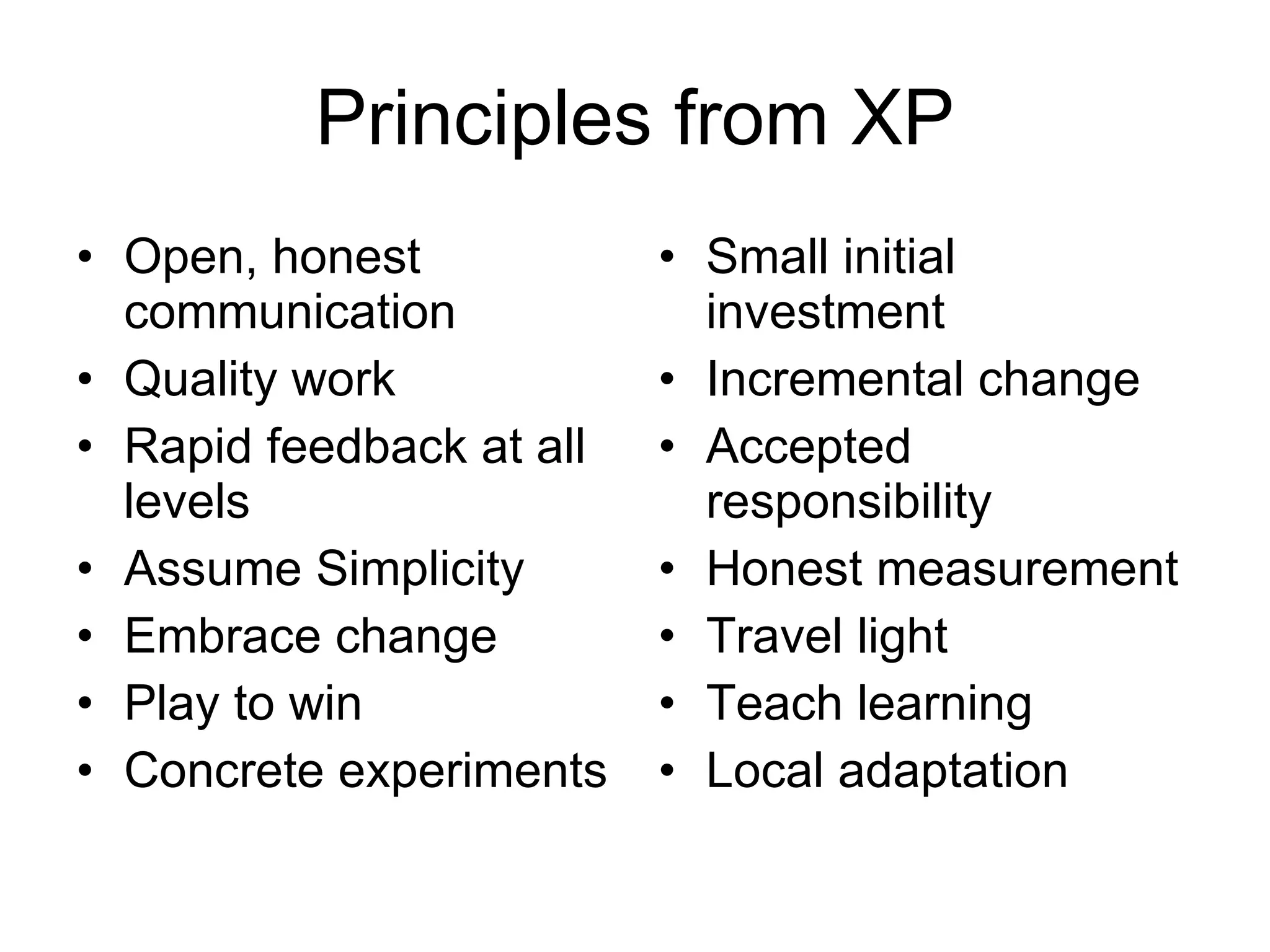 Principles from XP

• Open, honest communication
• Quality work
• Rapid feedback at all levels
• Assume Simplicity
• Embrace change
• Play to win
• Concrete experiments

• Small initial investment
• Incremental change
• Accepted responsibility
• Honest measurement
• Travel light
• Teach learning
• Local adaptation